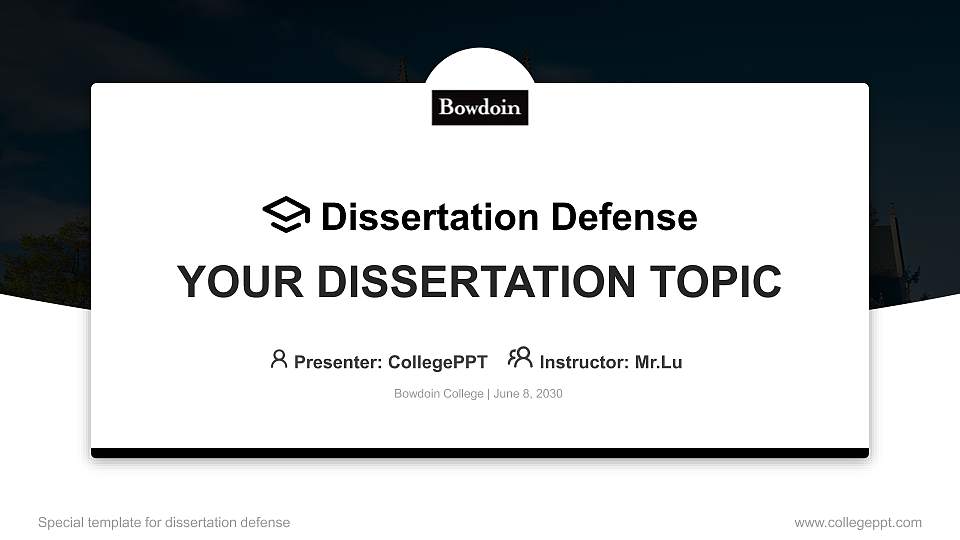 Bowdoin

Dissertation Defense

YOUR DISSERTATION TOPIC

Presenter: CollegePPT Instructor: Mr.Lu

Bowdoin College | June 8, 2030

Special template for dissertation defense

www.collegeppt.com